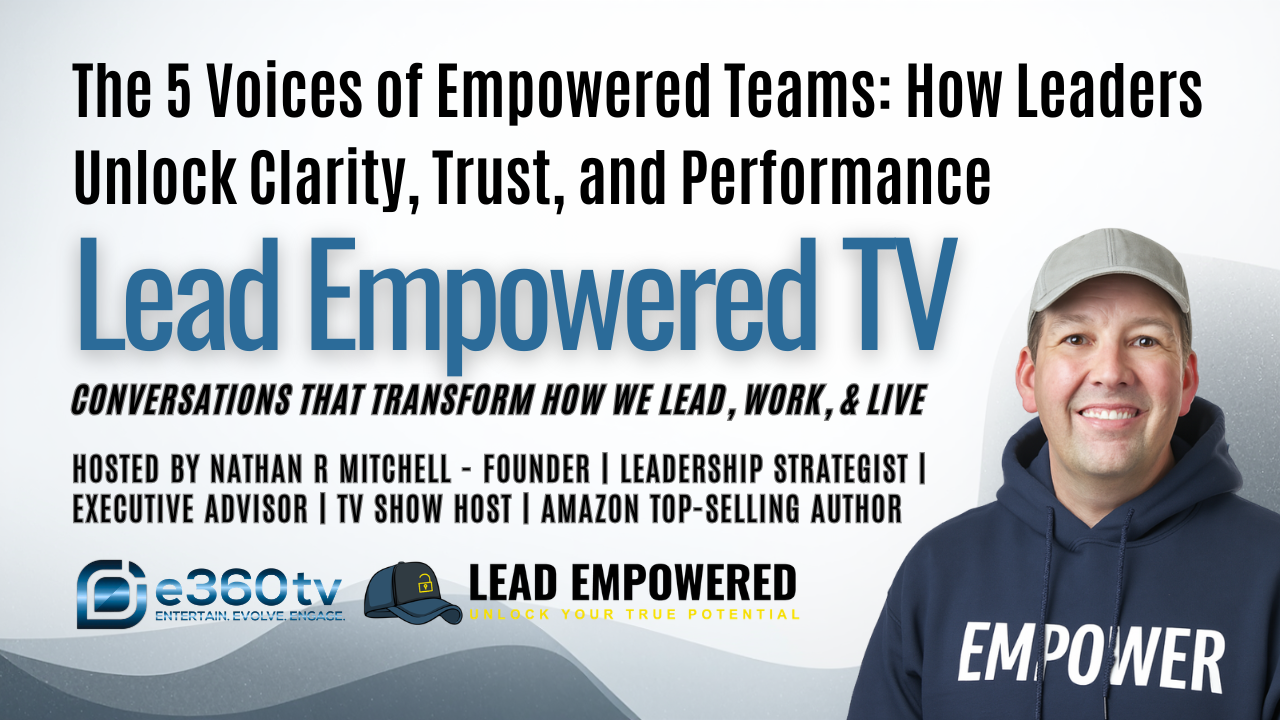 The 5 Voices of Empowered Teams: How Leaders Unlock Clarity, Trust, and Performance

Lead Empowered TV

CONVERSATIONS THAT TRANSFORM HOW WE LEAD, WORK, & LIVE

HOSTED BY NATHAN R MITCHELL - FOUNDER | LEADERSHIP STRATEGIST | EXECUTIVE ADVISOR | TV SHOW HOST | AMAZON TOP-SELLING AUTHOR

e360tv
ENTERTAIN. EVOLVE. ENGAGE.

LEAD EMPOWERED
UNLOCK YOUR TRUE POTENTIAL

EMPOWER